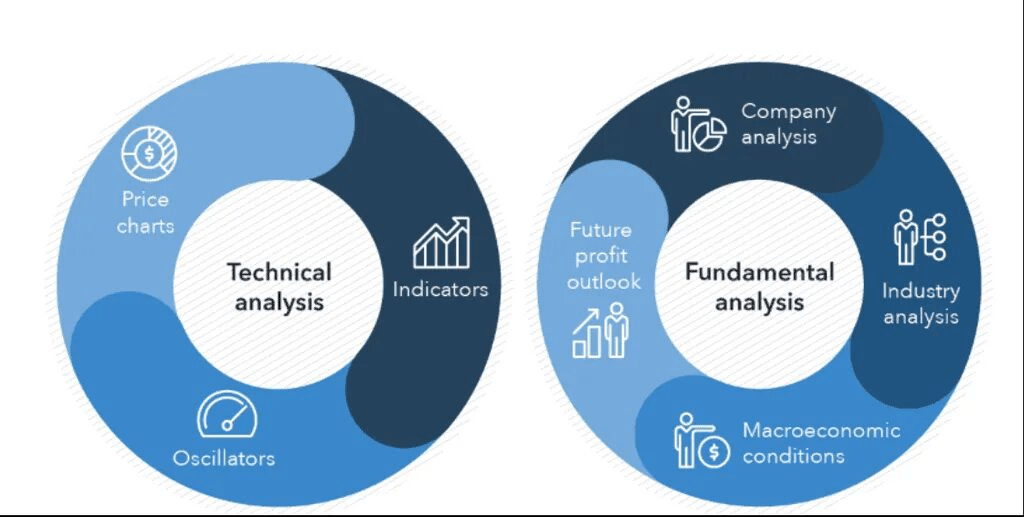 Price charts

Technical analysis

Indicators

Oscillators

Company analysis

Future profit outlook

Fundamental analysis

Industry analysis

Macroeconomic conditions